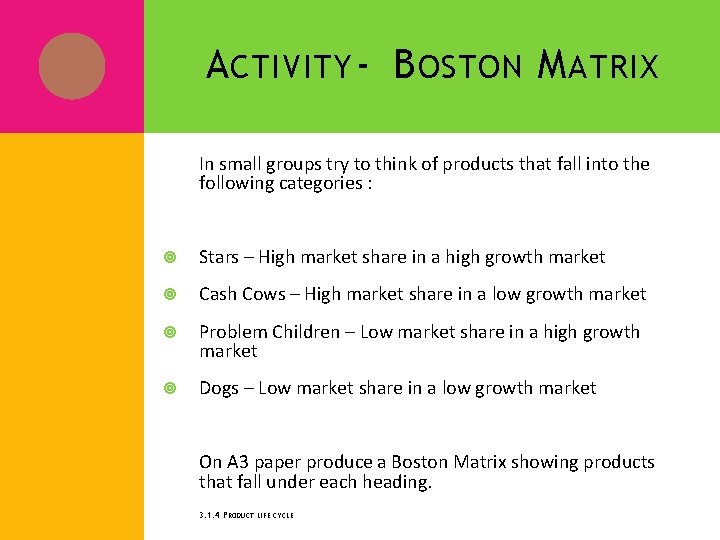 ACTIVITY - BOSTON MATRIX

In small groups try to think of products that fall into the following categories :

Stars – High market share in a high growth market

Cash Cows – High market share in a low growth market

Problem Children – Low market share in a high growth market

Dogs – Low market share in a low growth market

On A3 paper produce a Boston Matrix showing products that fall under each heading.

3.1.4 PRODUCT LIFE CYCLE